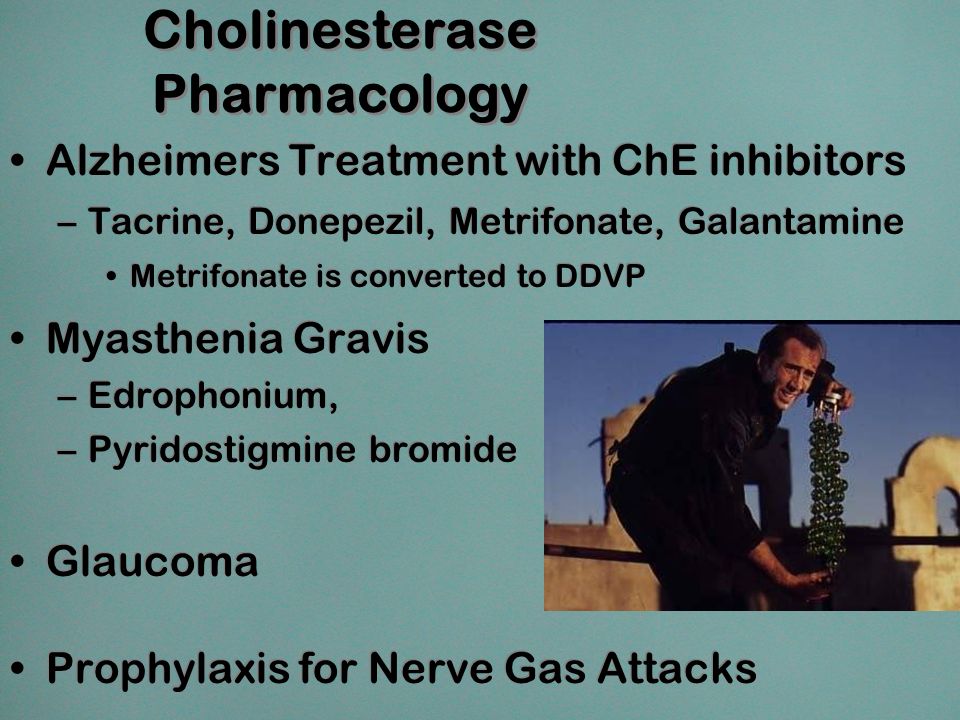 Cholinesterase Pharmacology

• Alzheimers Treatment with ChE inhibitors
– Tacrine, Donepezil, Metrifonate, Galantamine
• Metrifonate is converted to DDVP

• Myasthenia Gravis
– Edrophonium,
– Pyridostigmine bromide

• Glaucoma

• Prophylaxis for Nerve Gas Attacks